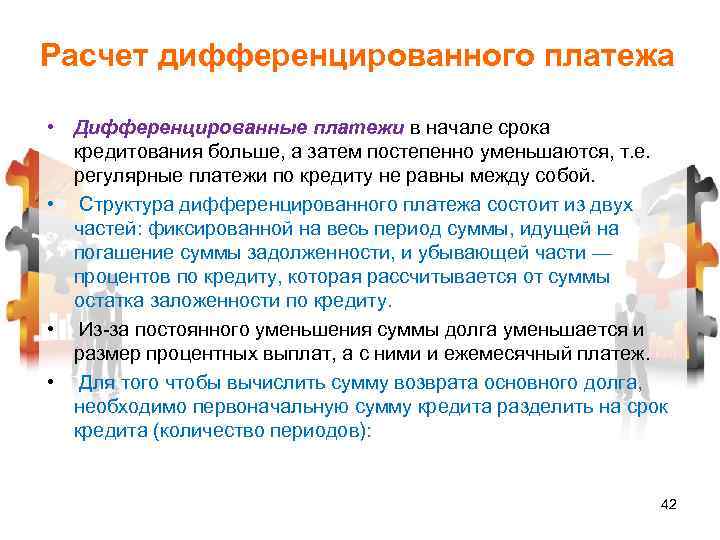 Расчет дифференцированного платежа

• Дифференцированные платежи в начале срока кредитования больше, а затем постепенно уменьшаются, т.е. регулярные платежи по кредиту не равны между собой.

• Структура дифференцированного платежа состоит из двух частей: фиксированной на весь период суммы, идущей на погашение суммы задолженности, и убывающей части — процентов по кредиту, которая рассчитывается от суммы остатка заложенности по кредиту.

• Из-за постоянного уменьшения суммы долга уменьшается и размер процентных выплат, а с ними и ежемесячный платеж.

• Для того чтобы вычислить сумму возврата основного долга, необходимо первоначальную сумму кредита разделить на срок кредита (количество периодов):

42